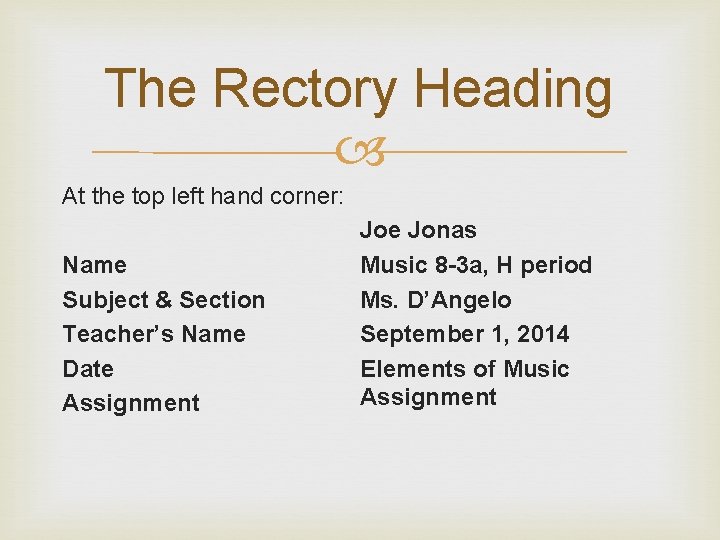 The Rectory Heading

At the top left hand corner:

Name
Subject & Section
Teacher's Name
Date
Assignment

Joe Jonas
Music 8-3a, H period
Ms. D'Angelo
September 1, 2014
Elements of Music Assignment